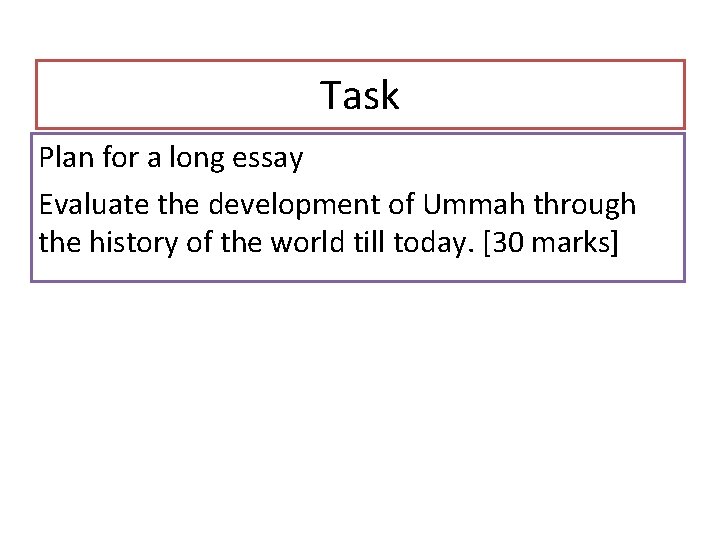 Task

Plan for a long essay

Evaluate the development of Ummah through the history of the world till today. [30 marks]